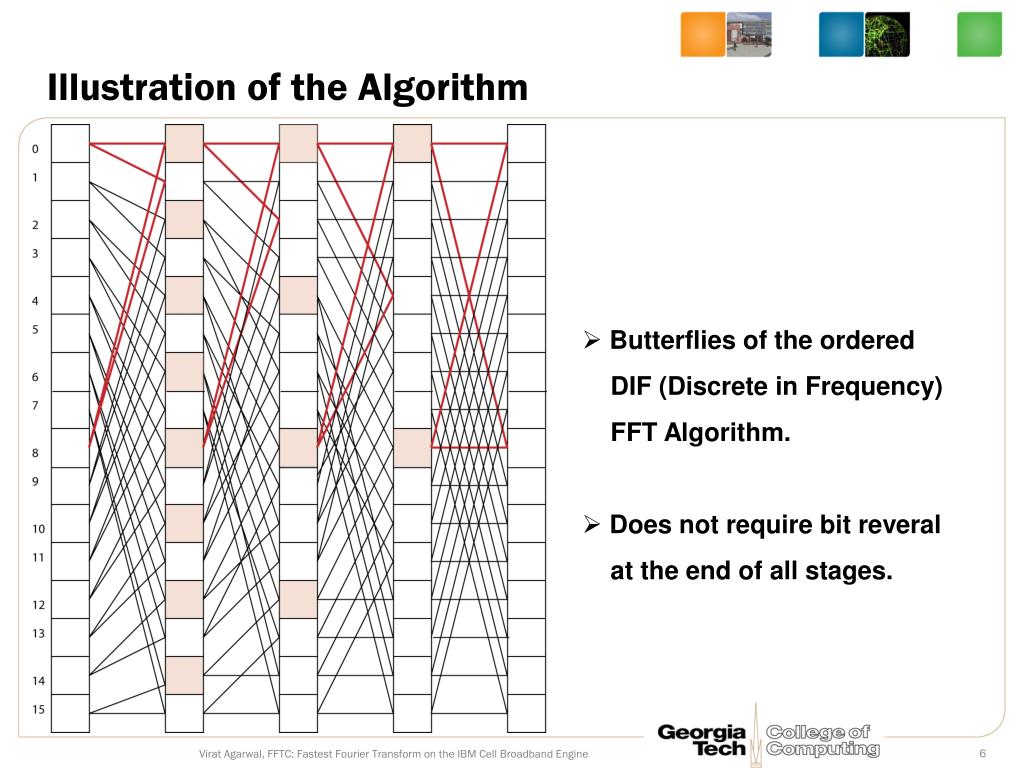 Illustration of the Algorithm

0
1
2
3
4
5
6
7
8
9
10
11
12
13
14
15

➢ Butterflies of the ordered DIF (Discrete in Frequency) FFT Algorithm.

➢ Does not require bit reveral at the end of all stages.

Georgia Tech College of Computing

Virat Agarwal, FFTC: Fastest Fourier Transform on the IBM Cell Broadband Engine

6